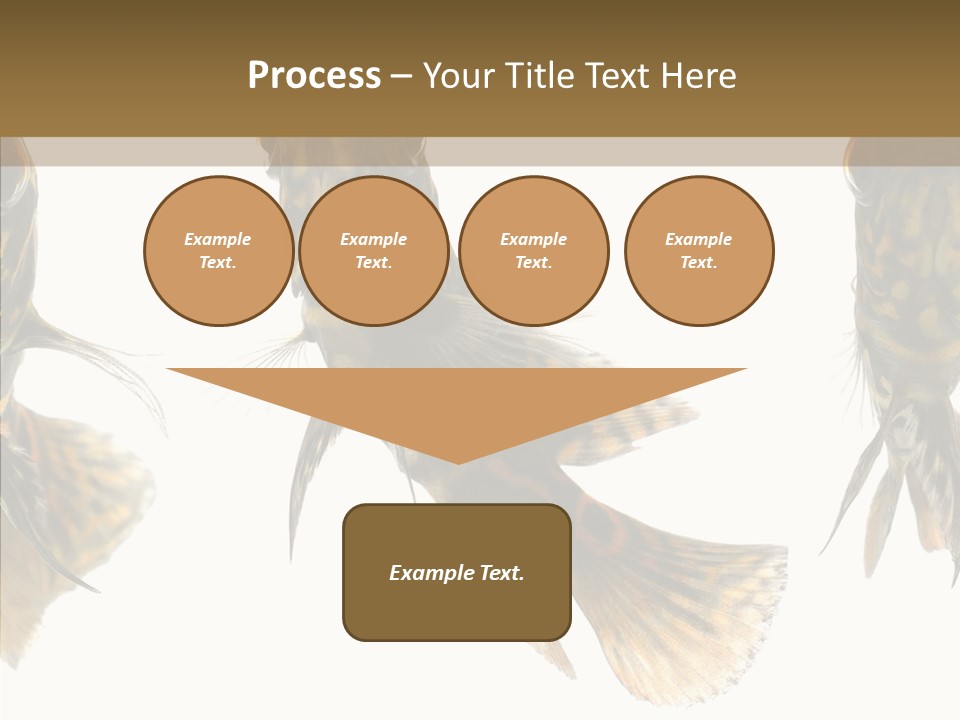 Process – Your Title Text Here

Example Text.

Example Text.

Example Text.

Example Text.

Example Text.